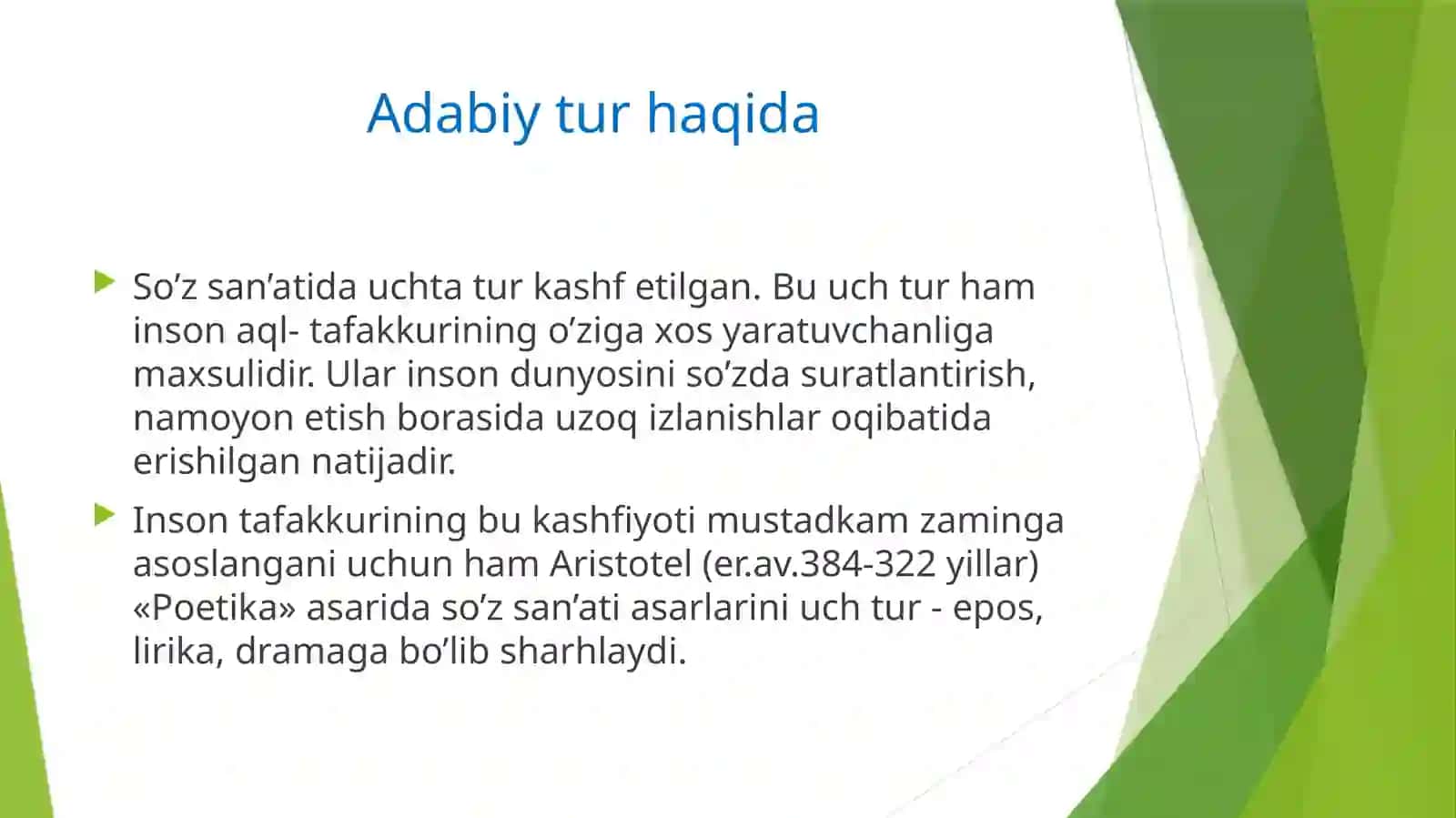 Adabiy tur haqida

So’z san’atida uchta tur kashf etilgan. Bu uch tur ham inson aql- tafakkurining o’ziga xos yaratuvchanliga maxsulidir. Ular inson dunyosini so’zda suratlantirish, namoyon etish borasida uzoq izlanishlar oqibatida erishilgan natijadir.

Inson tafakkurining bu kashfiyoti mustadkam zaminga asoslangani uchun ham Aristotel (er.av.384-322 yillar) «Poetika» asarida so’z san’ati asarlarini uch tur - epos, lirika, dramaga bo’lib sharhlaydi.